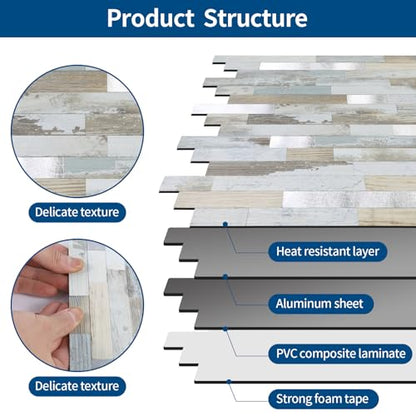 Product Structure

Delicate texture

Delicate texture

Heat resistant layer

Aluminum sheet

PVC composite laminate

Strong foam tape